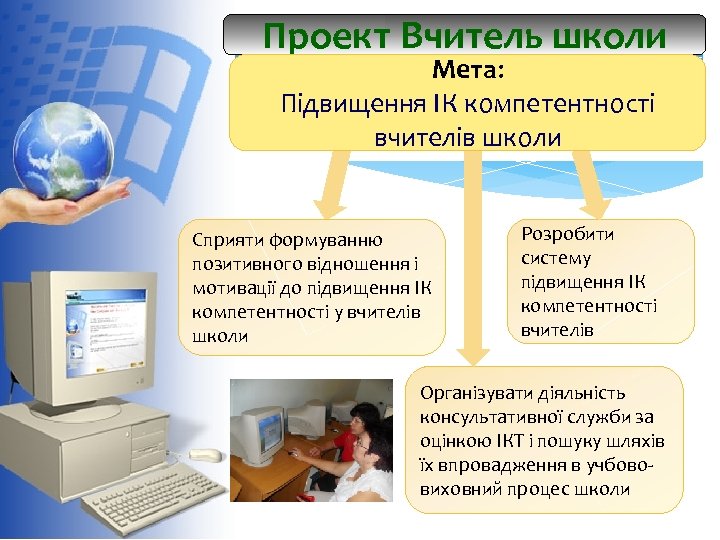 Проект Вчитель школи

Мета:
Підвищення ІК компетентності вчителів школи

Сприяти формуванню позитивного відношення і мотивації до підвищення ІК компетентності у вчителів школи

Розробити систему підвищення ІК компетентності вчителів

Організувати діяльність консультативної служби за оцінкою ІКТ і пошуку шляхів їх впровадження в учбово-виховний процес школи